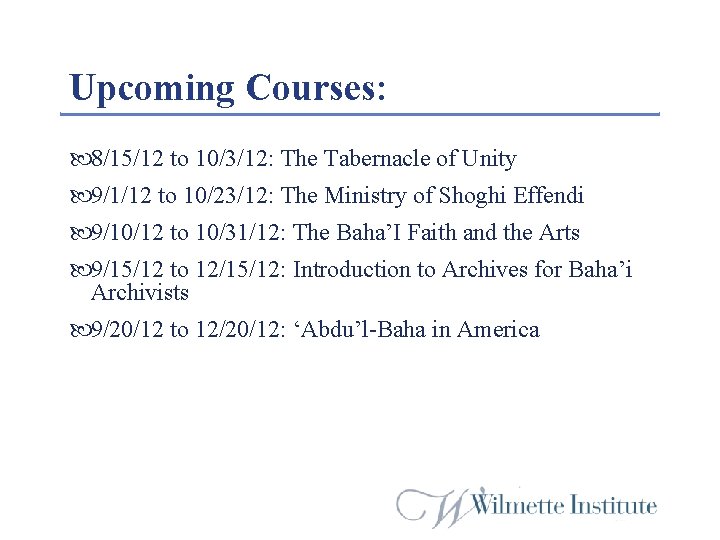 Upcoming Courses:

8/15/12 to 10/3/12: The Tabernacle of Unity

9/1/12 to 10/23/12: The Ministry of Shoghi Effendi

9/10/12 to 10/31/12: The Baha’I Faith and the Arts

9/15/12 to 12/15/12: Introduction to Archives for Baha’i Archivists

9/20/12 to 12/20/12: ‘Abdu’l-Baha in America

Wilmette Institute